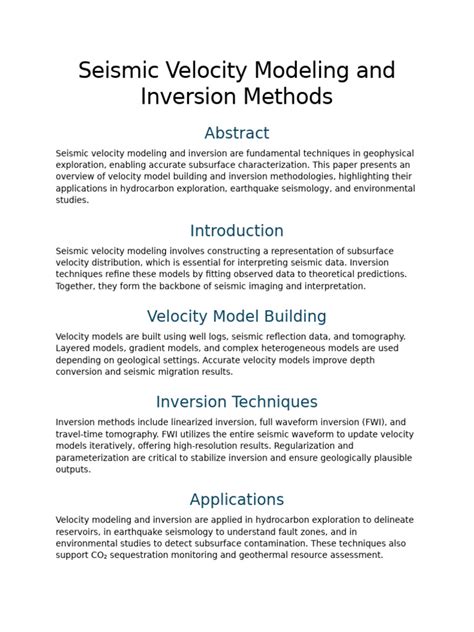 Seismic Velocity Modeling and Inversion Methods

Abstract

Seismic velocity modeling and inversion are fundamental techniques in geophysical exploration, enabling accurate subsurface characterization. This paper presents an overview of velocity model building and inversion methodologies, highlighting their applications in hydrocarbon exploration, earthquake seismology, and environmental studies.

Introduction

Seismic velocity modeling involves constructing a representation of subsurface velocity distribution, which is essential for interpreting seismic data. Inversion techniques refine these models by fitting observed data to theoretical predictions. Together, they form the backbone of seismic imaging and interpretation.

Velocity Model Building

Velocity models are built using well logs, seismic reflection data, and tomography. Layered models, gradient models, and complex heterogeneous models are used depending on geological settings. Accurate velocity models improve depth conversion and seismic migration results.

Inversion Techniques

Inversion methods include linearized inversion, full waveform inversion (FWI), and travel-time tomography. FWI utilizes the entire seismic waveform to update velocity models iteratively, offering high-resolution results. Regularization and parameterization are critical to stabilize inversion and ensure geologically plausible outputs.

Applications

Velocity modeling and inversion are applied in hydrocarbon exploration to delineate reservoirs, in earthquake seismology to understand fault zones, and in environmental studies to detect subsurface contamination. These techniques also support $CO_2$ sequestration monitoring and geothermal resource assessment.